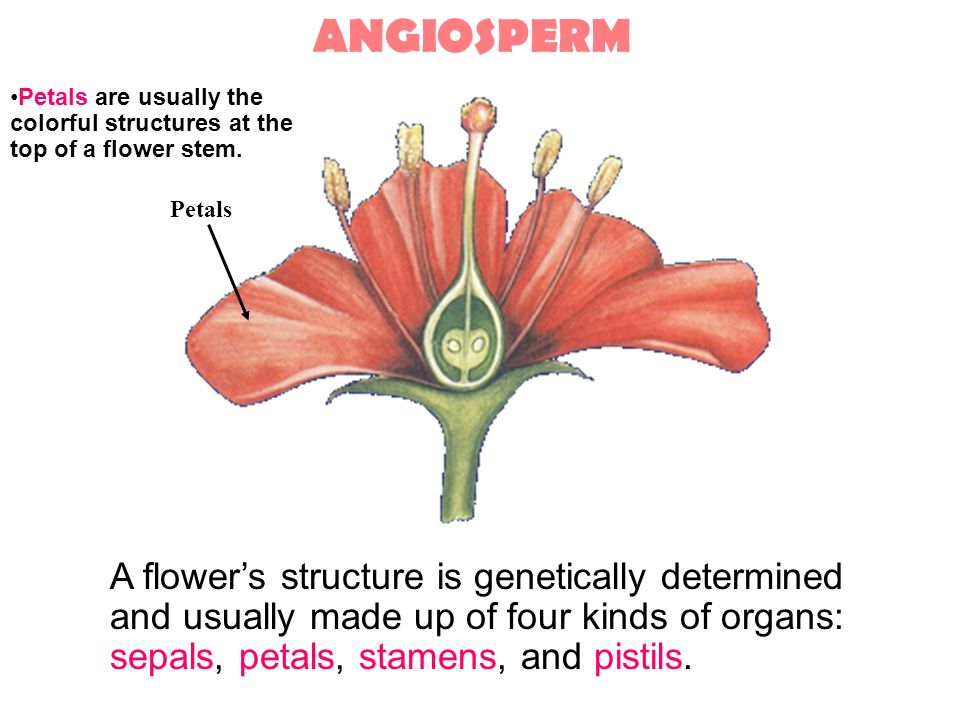 ANGIOSPERM

•Petals are usually the colorful structures at the top of a flower stem.

Petals

A flower’s structure is genetically determined and usually made up of four kinds of organs: sepals, petals, stamens, and pistils.